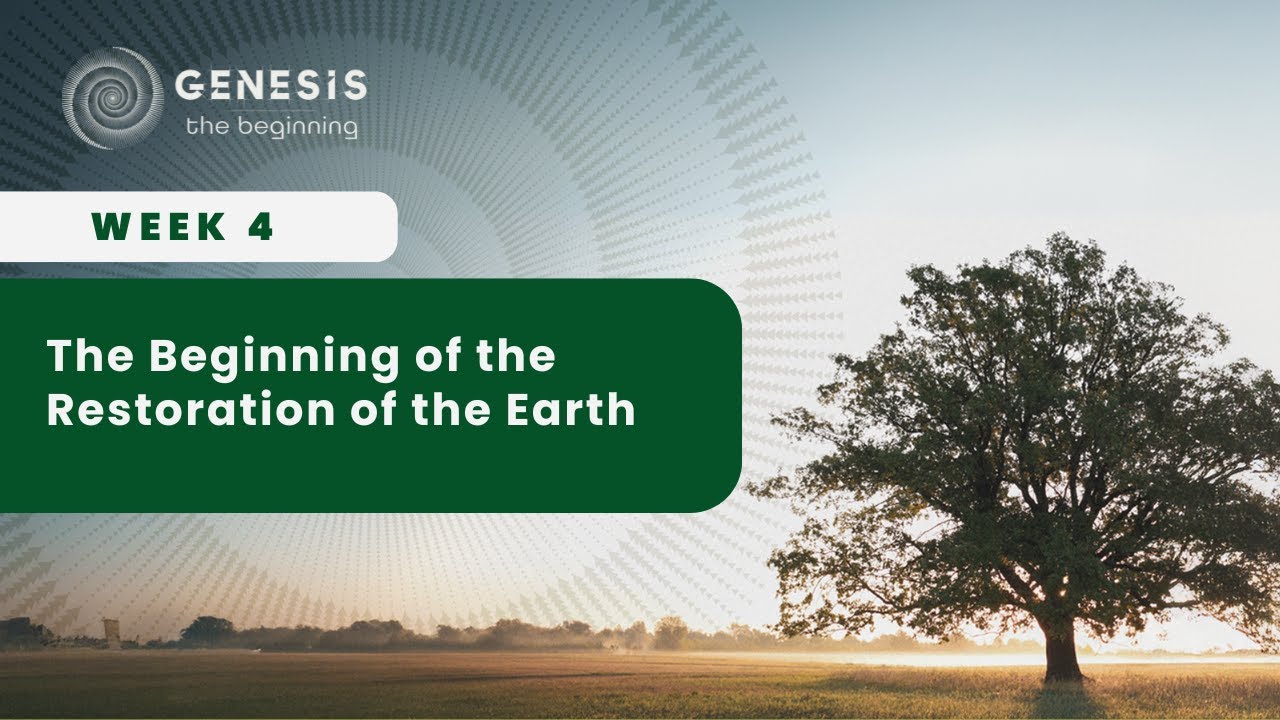 GENESIS
the beginning

WEEK 4

The Beginning of the Restoration of the Earth